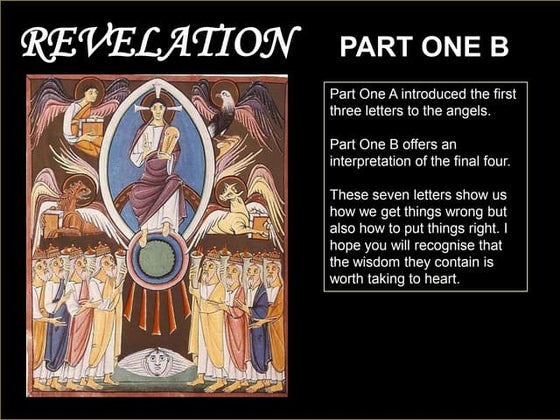 REVELATION PART ONE B

Part One A introduced the first three letters to the angels.

Part One B offers an interpretation of the final four.

These seven letters show us how we get things wrong but also how to put things right. I hope you will recognise that the wisdom they contain is worth taking to heart.